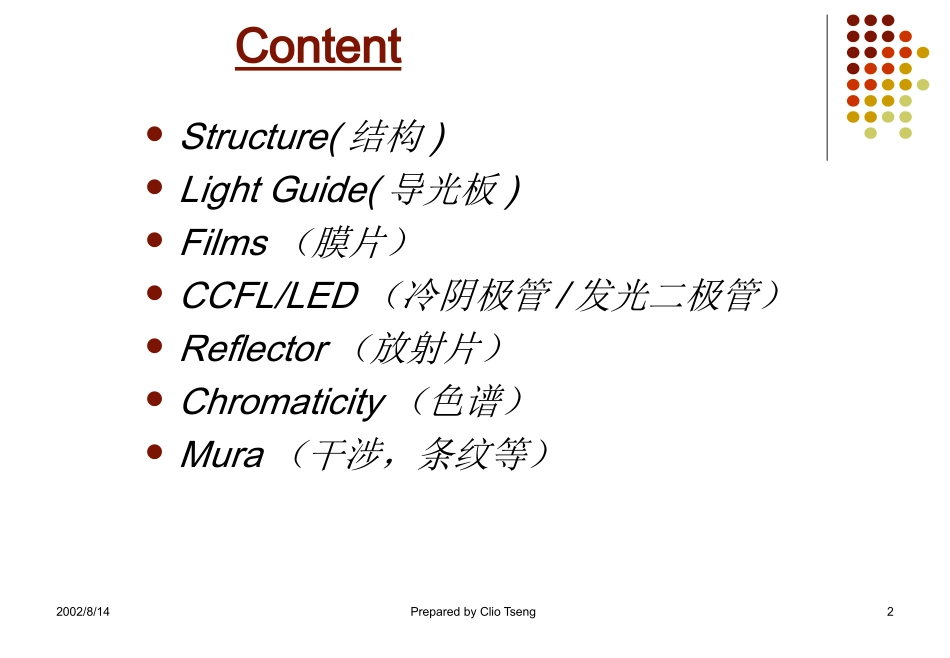 Content

- Structure( 结构 )
- Light Guide( 导光板 )
- Films （膜片）
- CCFL/LED （冷阴极管 / 发光二极管）
- Reflector （放射片）
- Chromaticity （色谱）
- Mura （干涉，条纹等）

2002/8/14

Prepared by Clio Tseng

2